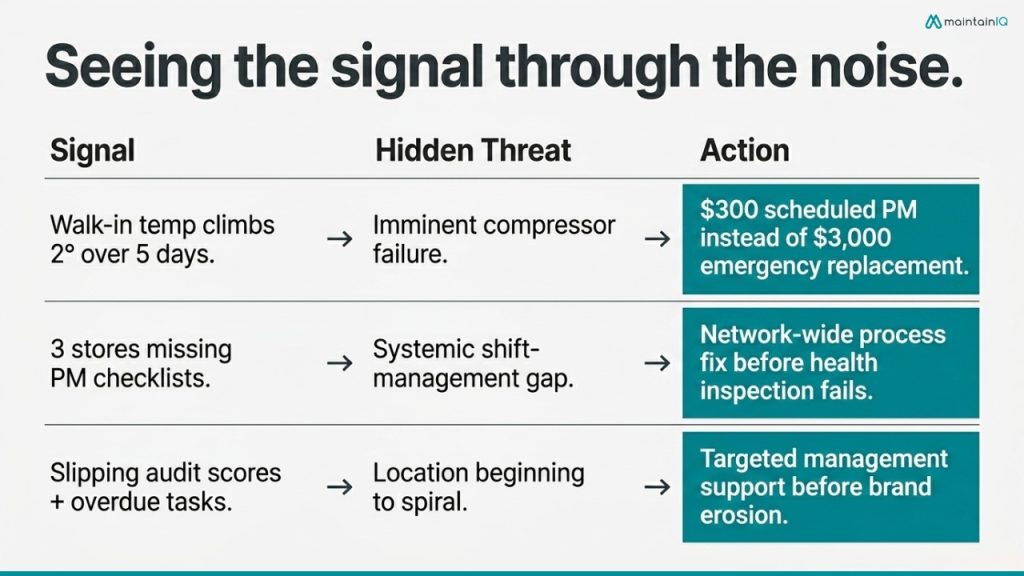 maintainIQ

Seeing the signal through the noise.

| Signal | | Hidden Threat | | Action |
|---|---|---|---|---|
| Walk-in temp climbs 2° over 5 days. | → | Imminent compressor failure. | → | $300 scheduled PM instead of $3,000 emergency replacement. |
| 3 stores missing PM checklists. | → | Systemic shift-management gap. | → | Network-wide process fix before health inspection fails. |
| Slipping audit scores + overdue tasks. | → | Location beginning to spiral. | → | Targeted management support before brand erosion. |